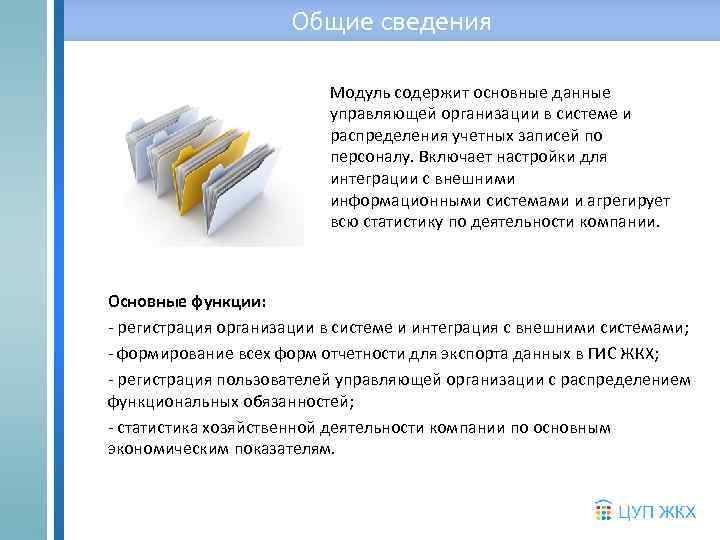 Общие сведения

Модуль содержит основные данные управляющей организации в системе и распределения учетных записей по персоналу. Включает настройки для интеграции с внешними информационными системами и агрегирует всю статистику по деятельности компании.

Основные функции:

- регистрация организации в системе и интеграция с внешними системами;

- формирование всех форм отчетности для экспорта данных в ГИС ЖКХ;

- регистрация пользователей управляющей организации с распределением функциональных обязанностей;

- статистика хозяйственной деятельности компании по основным экономическим показателям.

ЦУП ЖКХ